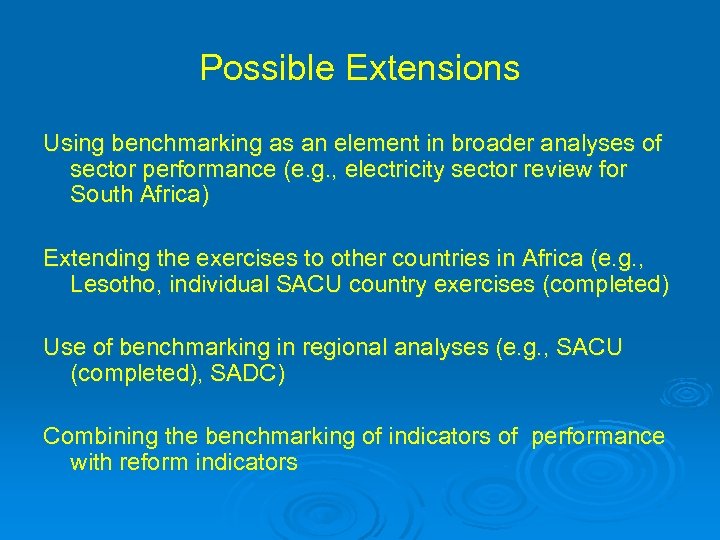 Possible Extensions

Using benchmarking as an element in broader analyses of sector performance (e.g., electricity sector review for South Africa)

Extending the exercises to other countries in Africa (e.g., Lesotho, individual SACU country exercises (completed)

Use of benchmarking in regional analyses (e.g., SACU (completed), SADC)

Combining the benchmarking of indicators of performance with reform indicators